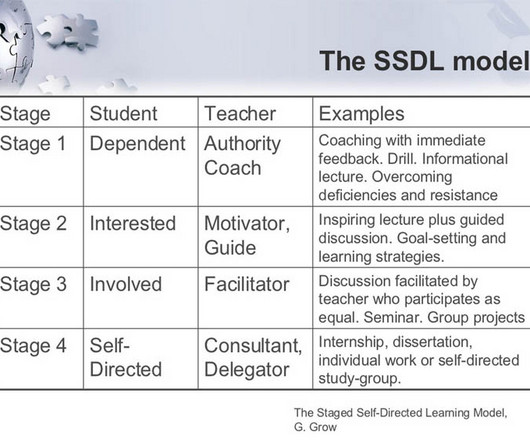 The SSDL model

| Stage | Student | Teacher | Examples |
|---|---|---|---|
| Stage 1 | Dependent | Authority Coach | Coaching with immediate feedback. Drill. Informational lecture. Overcoming deficiencies and resistance |
| Stage 2 | Interested | Motivator, Guide | Inspiring lecture plus guided discussion. Goal-setting and learning strategies. |
| Stage 3 | Involved | Facilitator | Discussion facilitated by teacher who participates as equal. Seminar. Group projects |
| Stage 4 | Self-Directed | Consultant, Delegator | Internship, dissertation, individual work or self-directed study-group. |

The Staged Self-Directed Learning Model, G. Grow